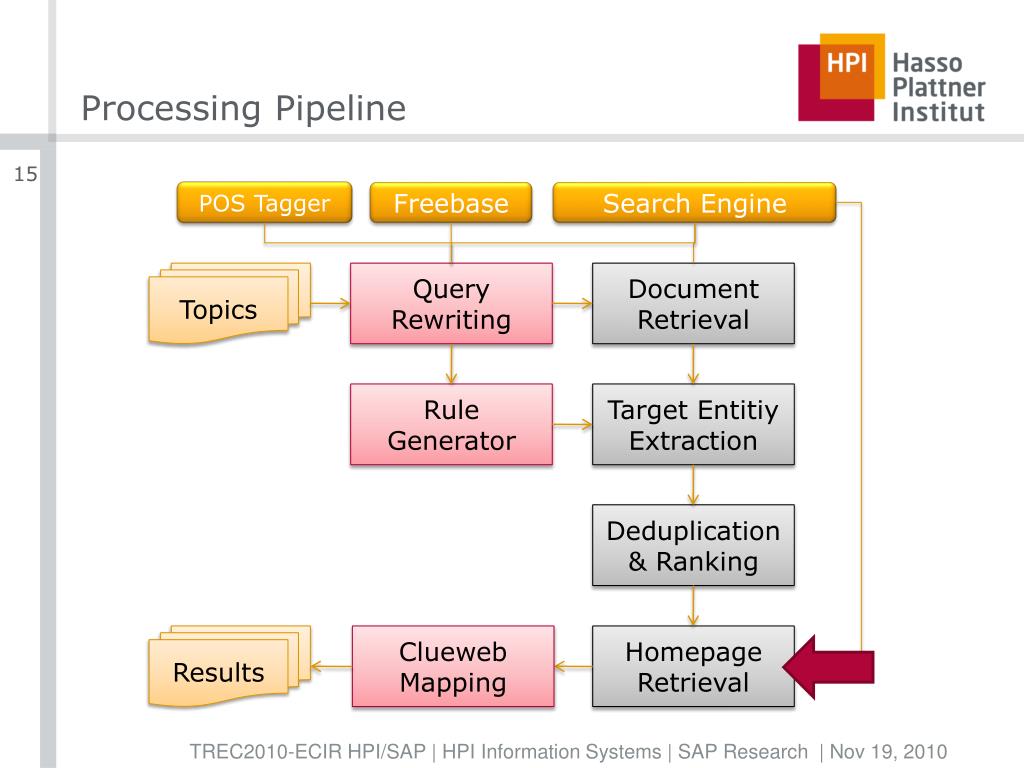 Processing Pipeline

HPI Hasso Plattner Institut

15

POS Tagger

Freebase

Search Engine

Topics

Query Rewriting

Document Retrieval

Rule Generator

Target Entitiy Extraction

Deduplication & Ranking

Results

Clueweb Mapping

Homepage Retrieval

TREC2010-ECIR HPI/SAP | HPI Information Systems | SAP Research | Nov 19, 2010